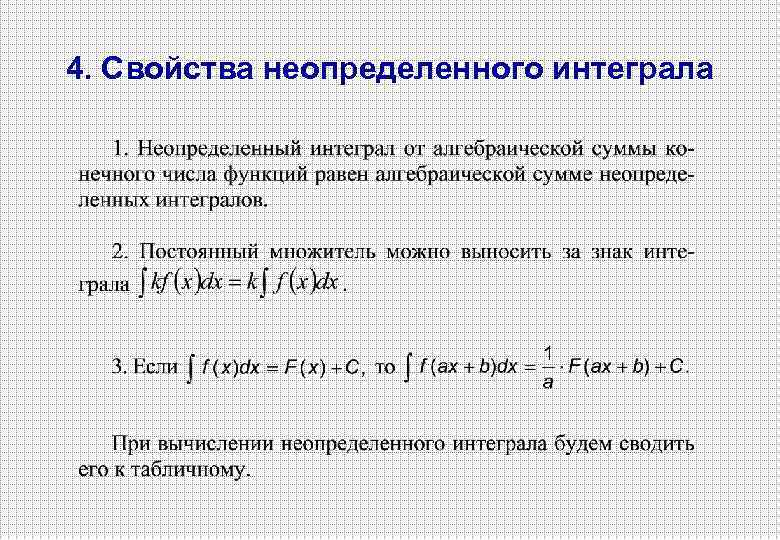 4. Свойства неопределенного интеграла

1. Неопределенный интеграл от алгебраической суммы конечного числа функций равен алгебраической сумме неопределенных интегралов.

2. Постоянный множитель можно выносить за знак интеграла $\int kf(x)dx = k\int f(x)dx$.

3. Если $\int f(x)dx = F(x) + C$, то $\int f(ax+b)dx = \frac{1}{a} \cdot F(ax+b) + C$.

При вычислении неопределенного интеграла будем сводить его к табличному.